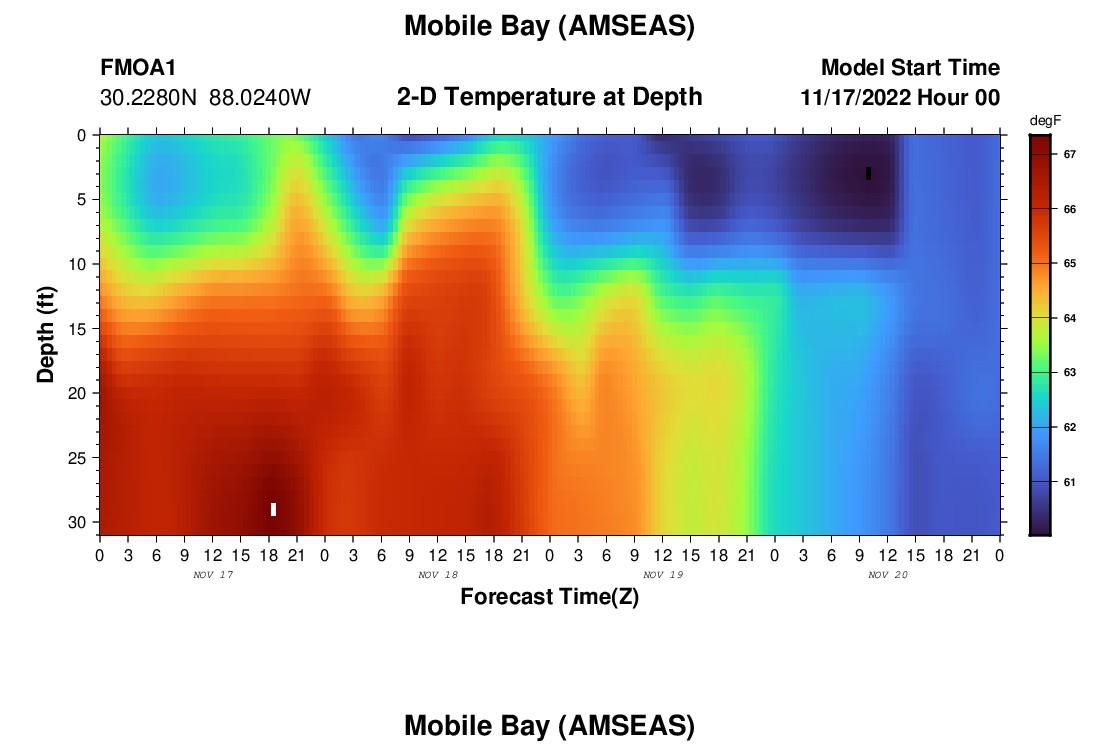 Mobile Bay (AMSEAS)

FMOA1
30.2280N 88.0240W

2-D Temperature at Depth

Model Start Time
11/17/2022 Hour 00

degF
67
66
65
64
63
62
61

Depth (ft)
0
5
10
15
20
25
30

0 3 6 9 12 15 18 21 0 3 6 9 12 15 18 21 0 3 6 9 12 15 18 21 0 3 6 9 12 15 18 21 0
NOV 17
NOV 18
NOV 19
NOV 20

Forecast Time(Z)

Mobile Bay (AMSEAS)